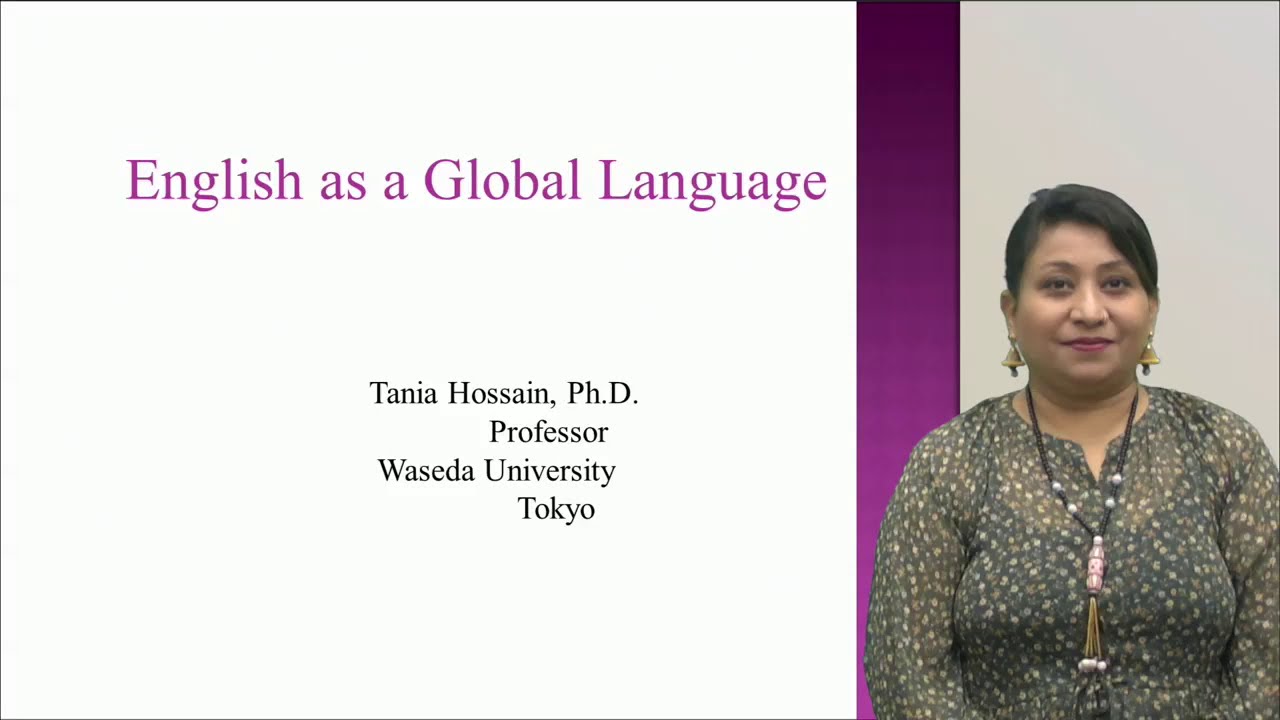 English as a Global Language

Tania Hossain, Ph.D.
Professor
Waseda University
Tokyo